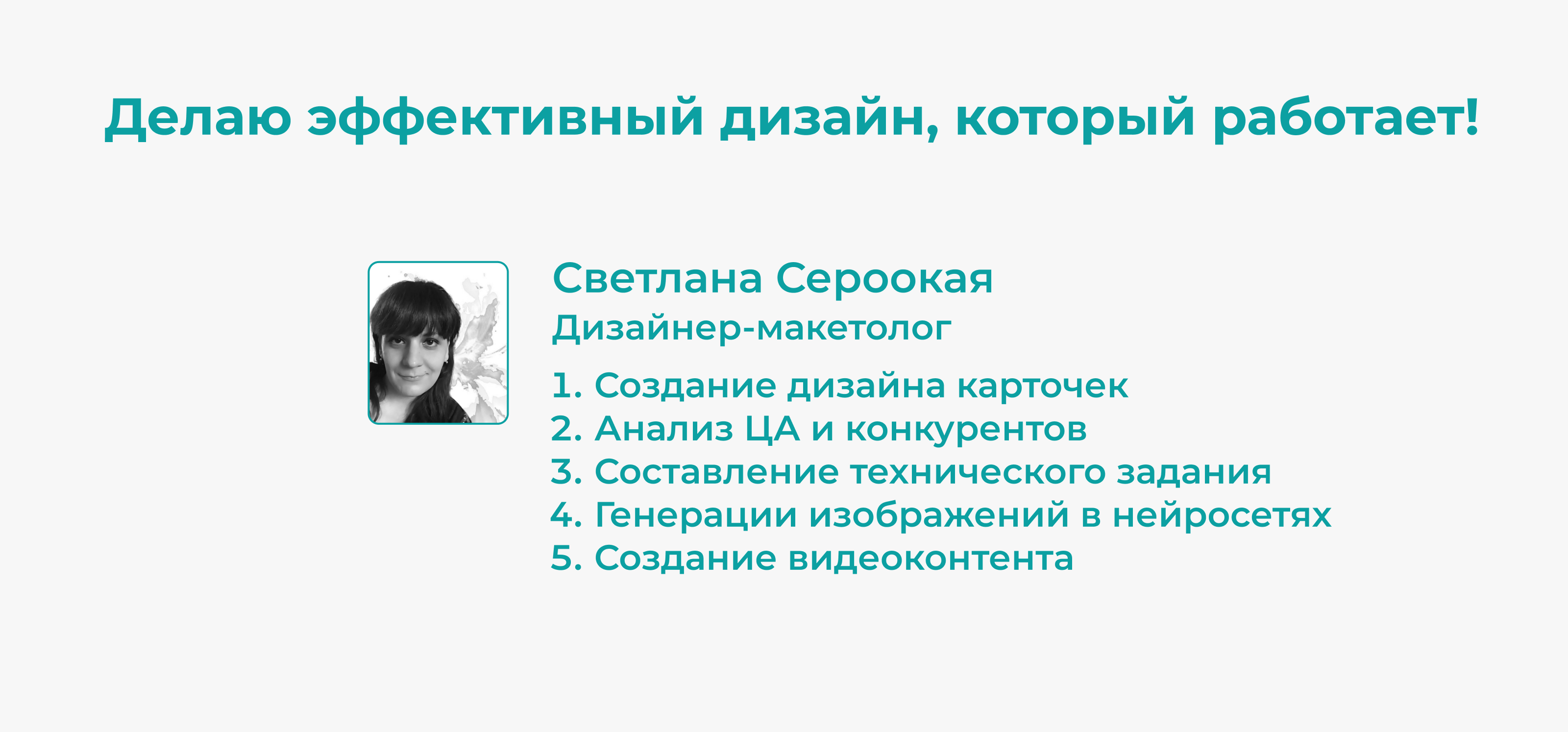 Делаю эффективный дизайн, который работает!

Светлана Сероокая
Дизайнер-макетолог

1. Создание дизайна карточек
2. Анализ ЦА и конкурентов
3. Составление технического задания
4. Генерации изображений в нейросетях
5. Создание видеоконтента